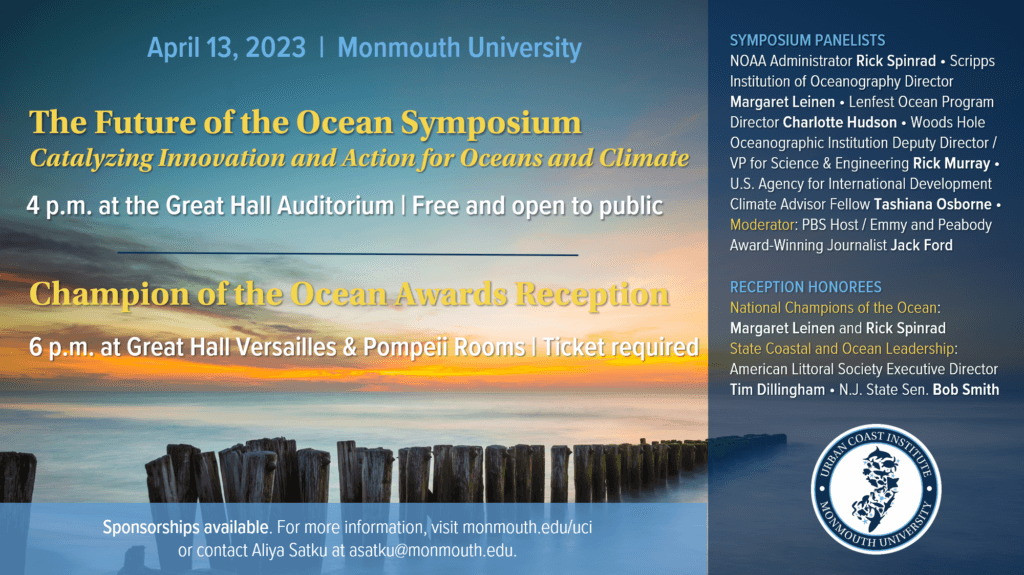 April 13, 2023 | Monmouth University

The Future of the Ocean Symposium
Catalyzing Innovation and Action for Oceans and Climate

4 p.m. at the Great Hall Auditorium | Free and open to public

Champion of the Ocean Awards Reception

6 p.m. at Great Hall Versailles & Pompeii Rooms | Ticket required

Sponsorships available. For more information, visit monmouth.edu/uci or contact Aliya Satku at asatku@monmouth.edu.

SYMPOSIUM PANELISTS
NOAA Administrator Rick Spinrad • Scripps Institution of Oceanography Director Margaret Leinen • Lenfest Ocean Program Director Charlotte Hudson • Woods Hole Oceanographic Institution Deputy Director / VP for Science & Engineering Rick Murray • U.S. Agency for International Development Climate Advisor Fellow Tashiana Osborne • Moderator: PBS Host / Emmy and Peabody Award-Winning Journalist Jack Ford

RECEPTION HONOREES
National Champions of the Ocean: Margaret Leinen and Rick Spinrad
State Coastal and Ocean Leadership: American Littoral Society Executive Director Tim Dillingham • N.J. State Sen. Bob Smith

URBAN COAST INSTITUTE
MONMOUTH UNIVERSITY